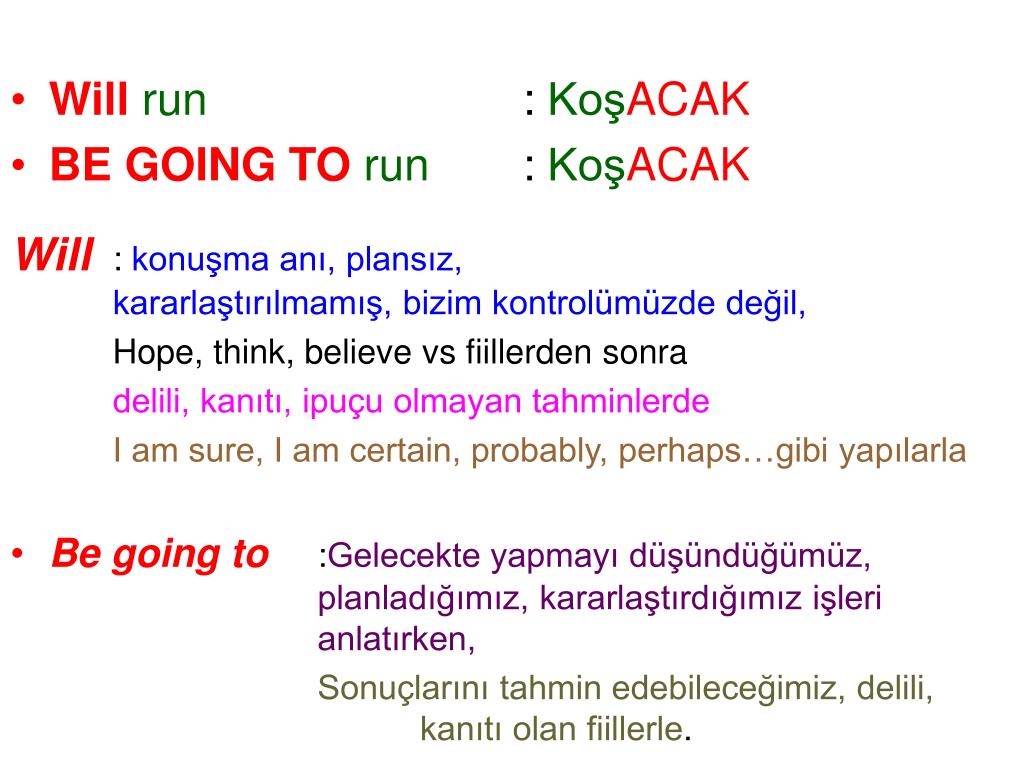 • Will run : KoşACAK
• BE GOING TO run : KoşACAK

Will : konuşma anı, plansız, kararlaştırılmamış, bizim kontrolümüzde değil,
Hope, think, believe vs fiillerden sonra
delili, kanıtı, ipuçu olmayan tahminlerde
I am sure, I am certain, probably, perhaps…gibi yapılarla

• Be going to :Gelecekte yapmayı düşündüğümüz, planladığımız, kararlaştırdığımız işleri anlatırken,
Sonuçlarını tahmin edebileceğimiz, delili, kanıtı olan fiillerle.